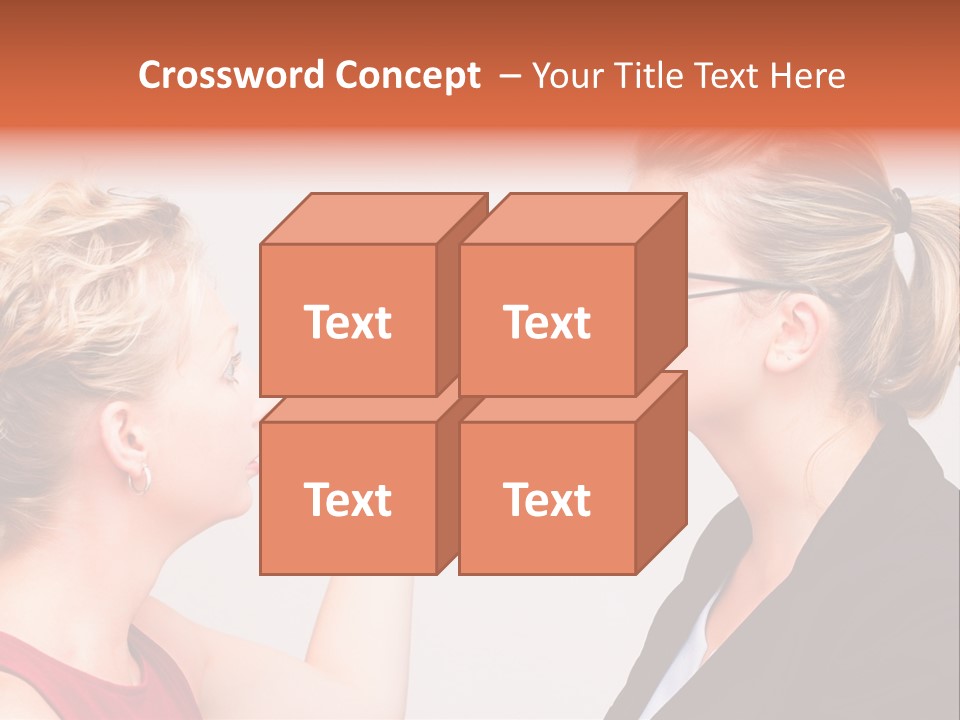 Crossword Concept – Your Title Text Here

Text

Text

Text

Text